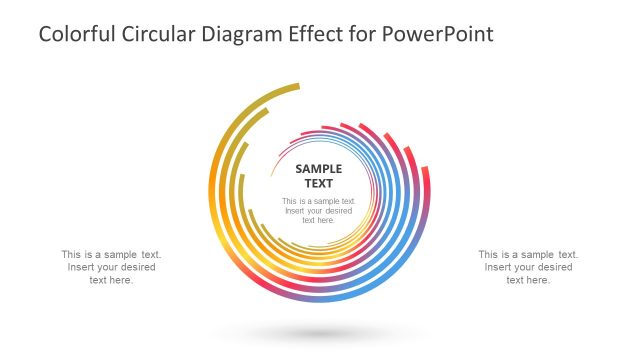 Colorful Circular Diagram Effect for PowerPoint

SAMPLE TEXT

This is a sample text. Insert your desired text here.

This is a sample text. Insert your desired text here.

This is a sample text. Insert your desired text here.